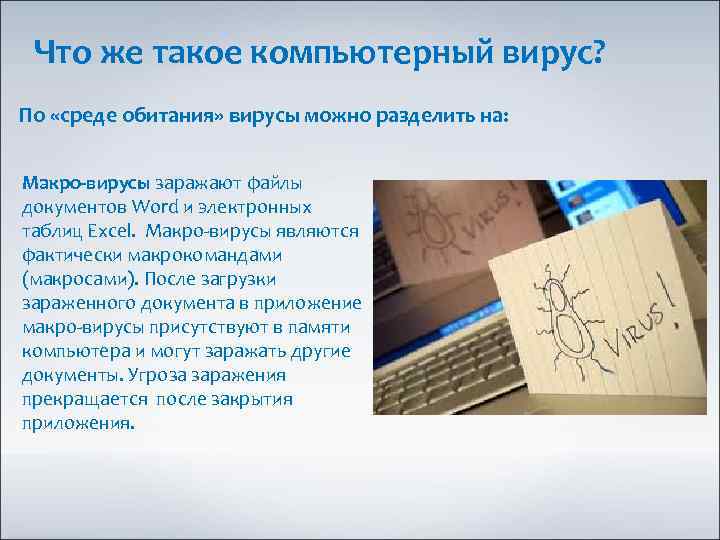 Что же такое компьютерный вирус?

По «среде обитания» вирусы можно разделить на:

Макро-вирусы заражают файлы документов Word и электронных таблиц Excel. Макро-вирусы являются фактически макрокомандами (макросами). После загрузки зараженного документа в приложение макро-вирусы присутствуют в памяти компьютера и могут заражать другие документы. Угроза заражения прекращается после закрытия приложения.

VIRUS!

VIRUS!